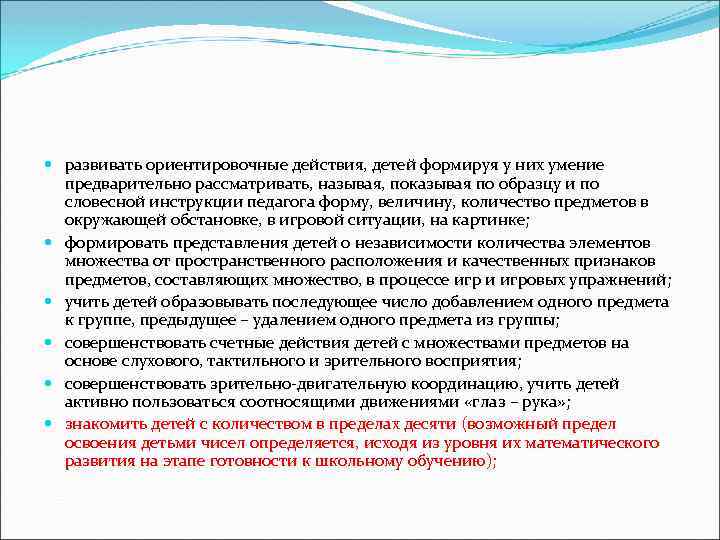 - развивать ориентировочные действия, детей формируя у них умение предварительно рассматривать, называя, показывая по образцу и по словесной инструкции педагога форму, величину, количество предметов в окружающей обстановке, в игровой ситуации, на картинке;
- формировать представления детей о независимости количества элементов множества от пространственного расположения и качественных признаков предметов, составляющих множество, в процессе игр и игровых упражнений;
- учить детей образовывать последующее число добавлением одного предмета к группе, предыдущее – удалением одного предмета из группы;
- совершенствовать счетные действия детей с множествами предметов на основе слухового, тактильного и зрительного восприятия;
- совершенствовать зрительно-двигательную координацию, учить детей активно пользоваться соотносящими движениями «глаз – рука»;
- знакомить детей с количеством в пределах десяти (возможный предел освоения детьми чисел определяется, исходя из уровня их математического развития на этапе готовности к школьному обучению);